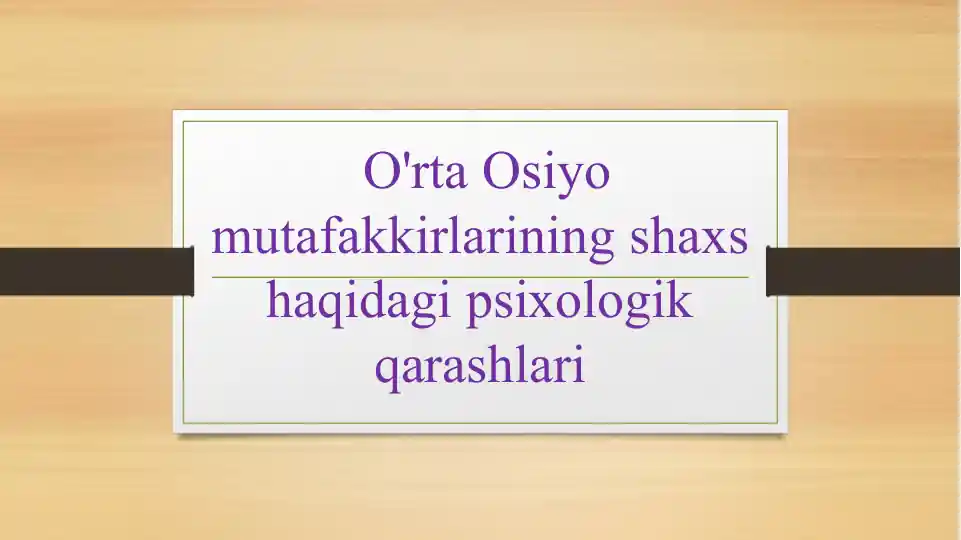 O'rta Osiyo mutafakkirlarining shaxs haqidagi psixologik qarashlari